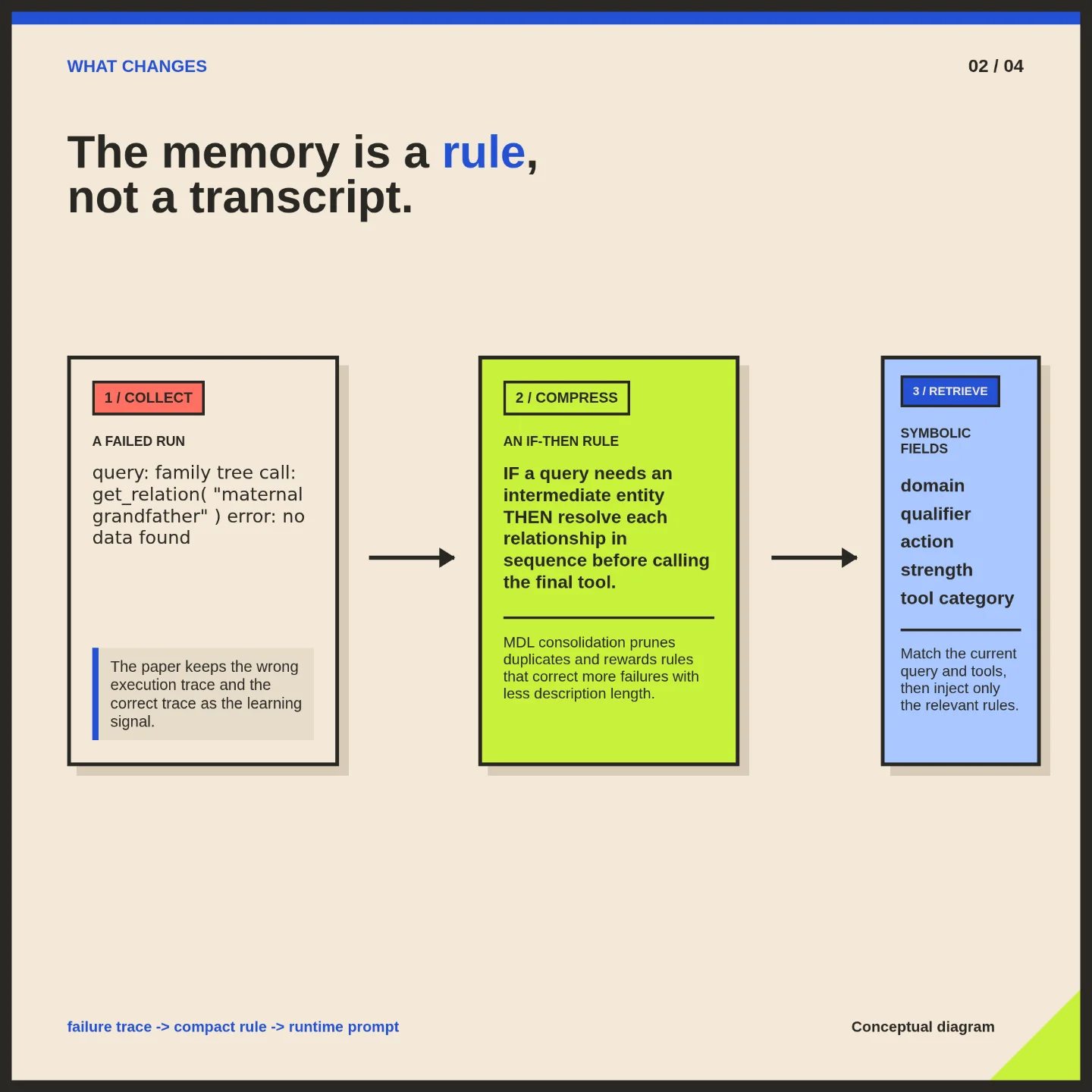 WHAT CHANGES

02 / 04

The memory is a rule, not a transcript.

1 / COLLECT

A FAILED RUN

query: family tree call: get_relation( "maternal grandfather" ) error: no data found

The paper keeps the wrong execution trace and the correct trace as the learning signal.

2 / COMPRESS

AN IF-THEN RULE

IF a query needs an intermediate entity THEN resolve each relationship in sequence before calling the final tool.

MDL consolidation prunes duplicates and rewards rules that correct more failures with less description length.

3 / RETRIEVE

SYMBOLIC FIELDS

domain
qualifier
action
strength
tool category

Match the current query and tools, then inject only the relevant rules.

failure trace -> compact rule -> runtime prompt

Conceptual diagram